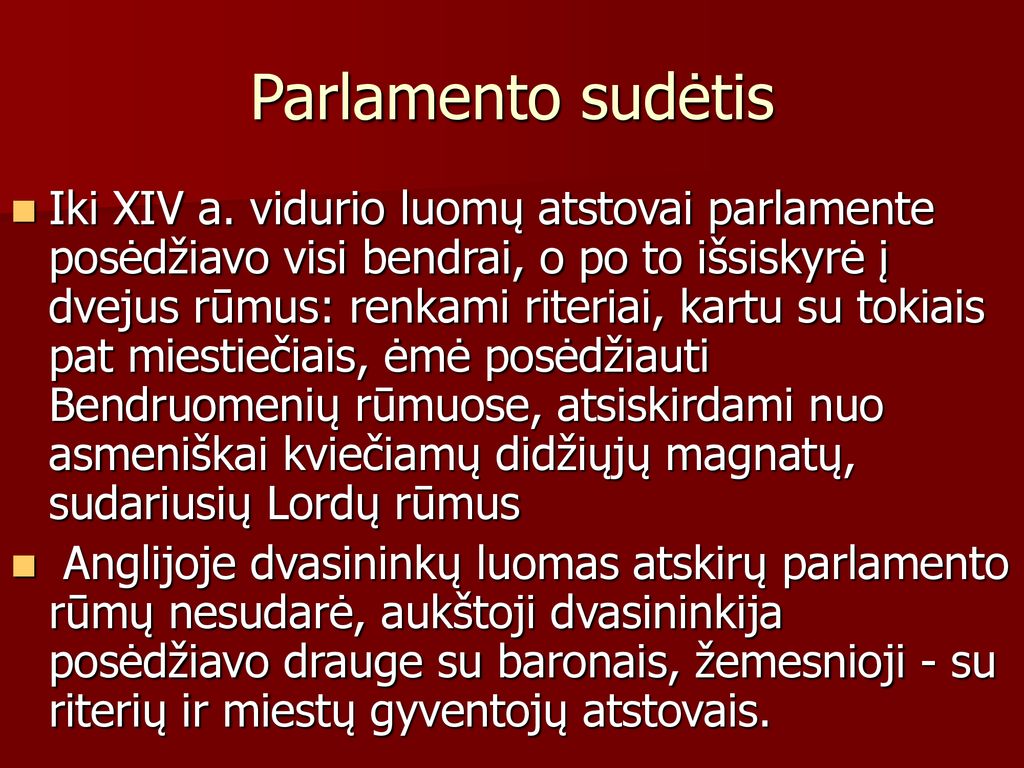 Parlamento sudėtis

Iki XIV a. vidurio luomų atstovai parlamente posėdžiavo visi bendrai, o po to išsiskyrė į dvejus rūmus: renkami riteriai, kartu su tokiais pat miestiečiais, ėmė posėdžiauti Bendruomenių rūmuose, atsiskirdami nuo asmeniškai kviečiamų didžiųjų magnatų, sudariusių Lordų rūmus

Anglijoje dvasininkų luomas atskirų parlamento rūmų nesudarė, aukštoji dvasininkija posėdžiavo drauge su baronais, žemesnioji - su riterių ir miestų gyventojų atstovais.